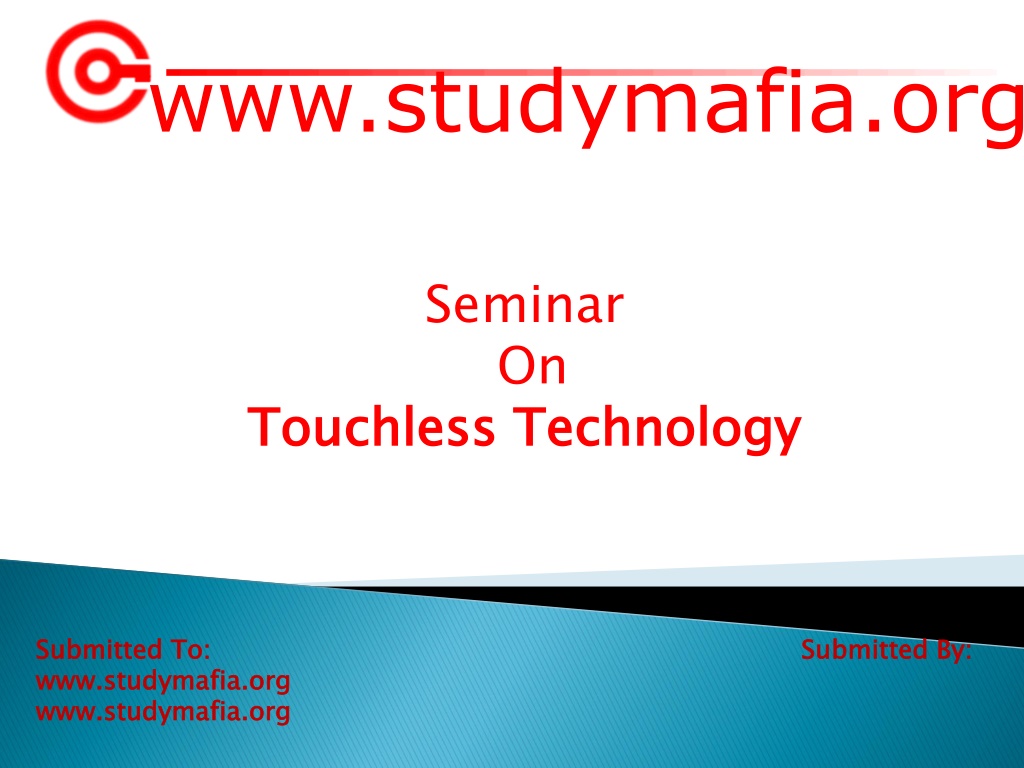 www.studymafia.org

Seminar
On
Touchless Technology

Submitted To:
www.studymafia.org
www.studymafia.org

Submitted By: